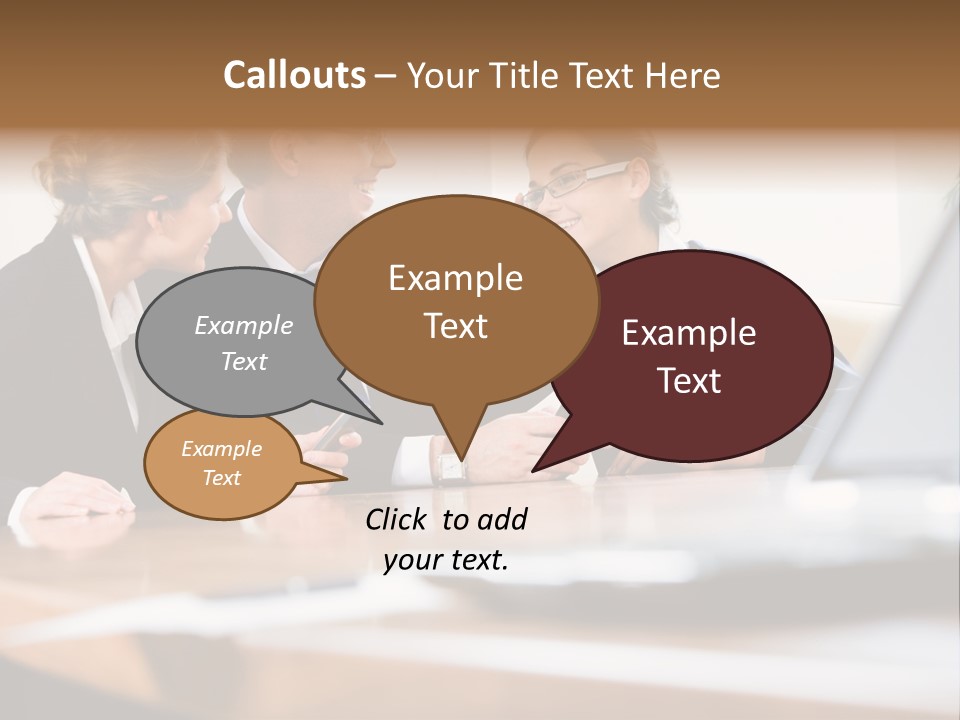 Callouts – Your Title Text Here

Example Text

Example Text

Example Text

Example Text

Click to add your text.